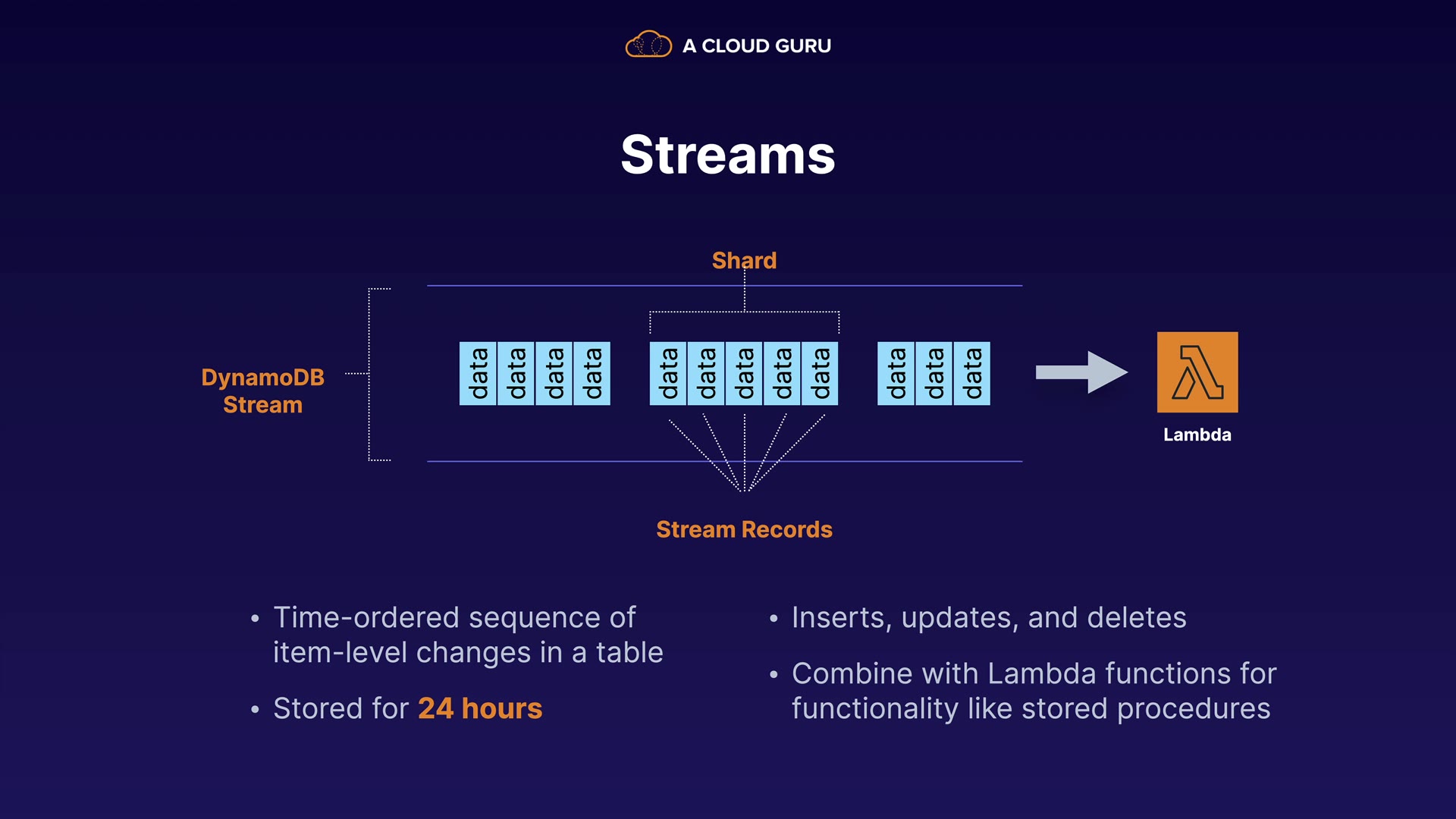 A CLOUD GURU

Streams

Shard

DynamoDB Stream

data data data data data data data data data data data data

Lambda

Stream Records

• Time-ordered sequence of item-level changes in a table

• Stored for 24 hours

• Inserts, updates, and deletes

• Combine with Lambda functions for functionality like stored procedures